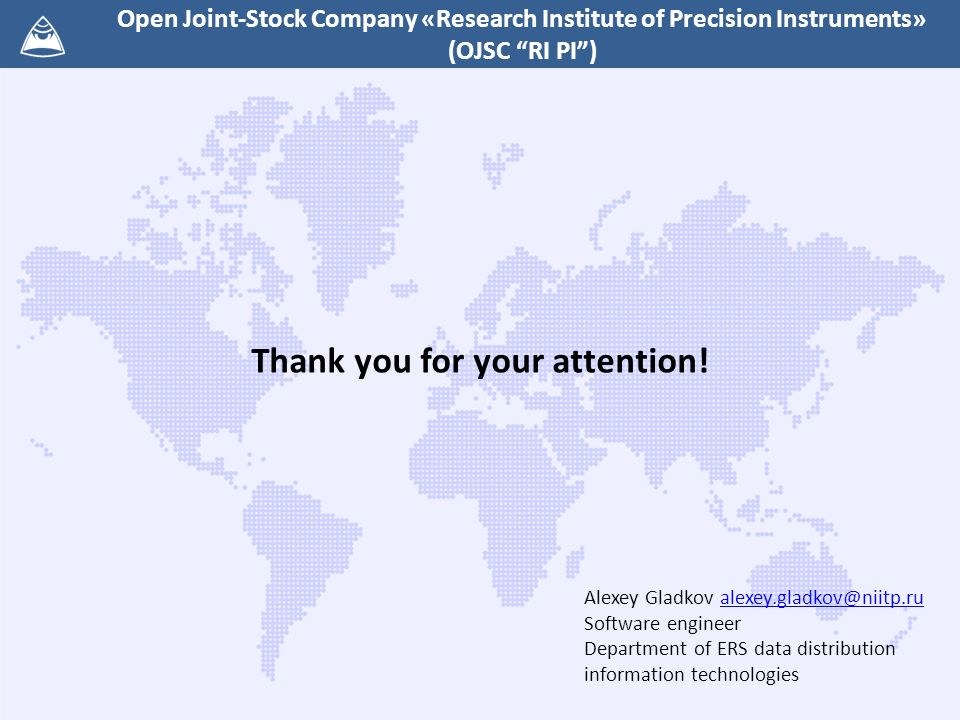 Open Joint-Stock Company «Research Institute of Precision Instruments» (OJSC “RI PI”)

Thank you for your attention!

Alexey Gladkov alexey.gladkov@niitp.ru
Software engineer
Department of ERS data distribution information technologies